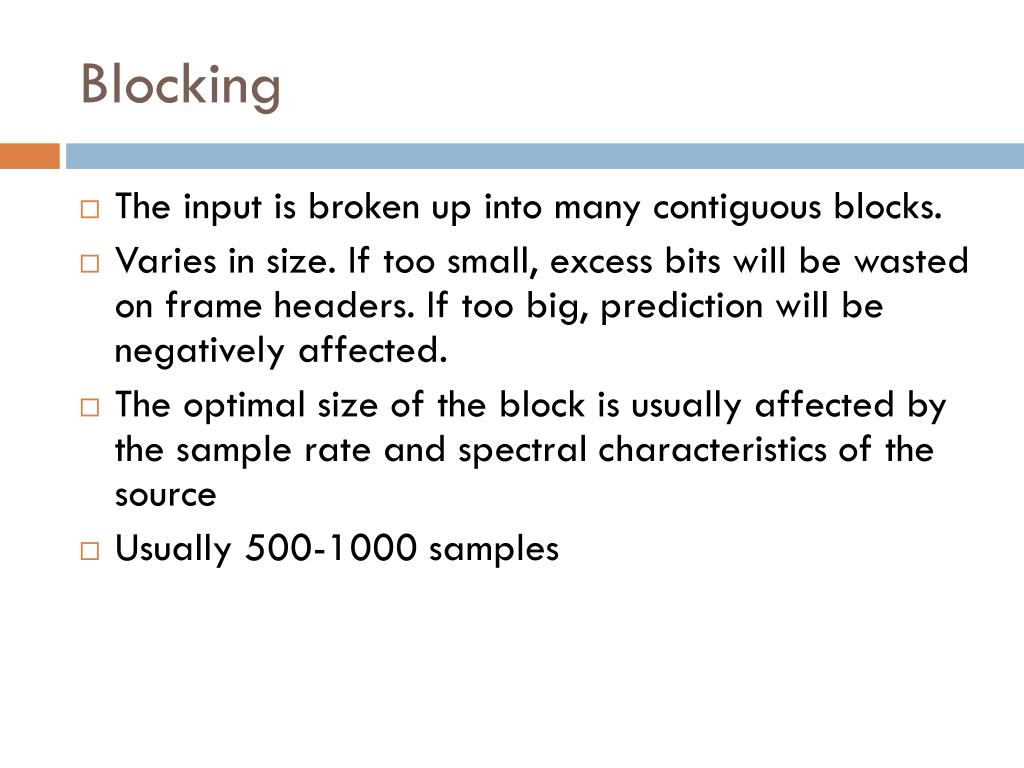 Blocking

□ The input is broken up into many contiguous blocks.

□ Varies in size. If too small, excess bits will be wasted on frame headers. If too big, prediction will be negatively affected.

□ The optimal size of the block is usually affected by the sample rate and spectral characteristics of the source

□ Usually 500-1000 samples